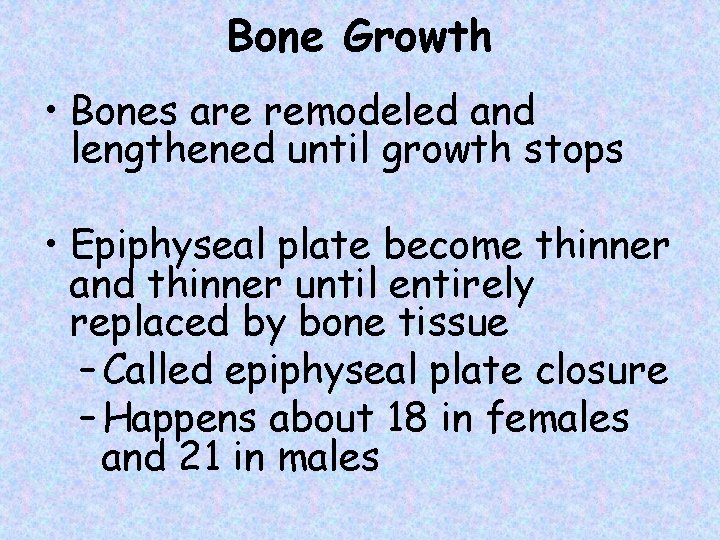 Bone Growth

• Bones are remodeled and lengthened until growth stops

• Epiphyseal plate become thinner and thinner until entirely replaced by bone tissue
 – Called epiphyseal plate closure
 – Happens about 18 in females and 21 in males